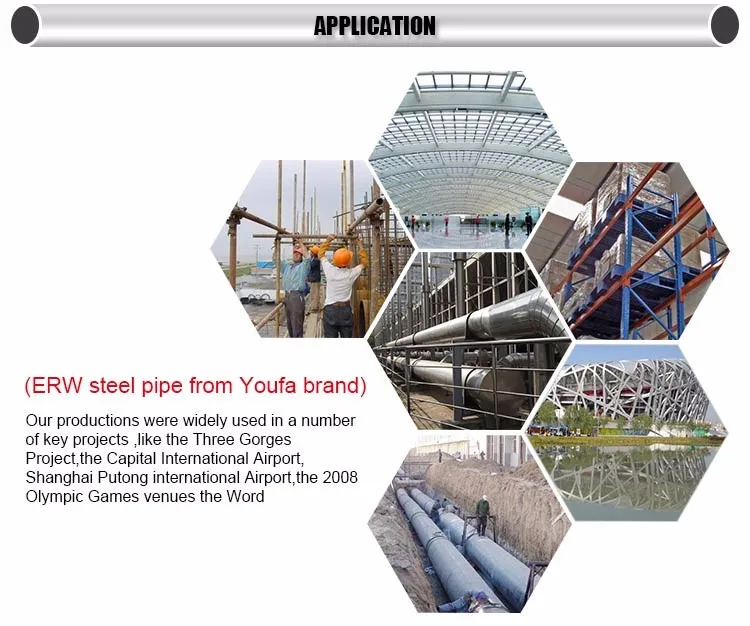 APPLICATION

(ERW steel pipe from Youfa brand)

Our productions were widely used in a number of key projects ,like the Three Gorges Project,the Capital International Airport, Shanghai Putong international Airport,the 2008 Olympic Games venues the Word